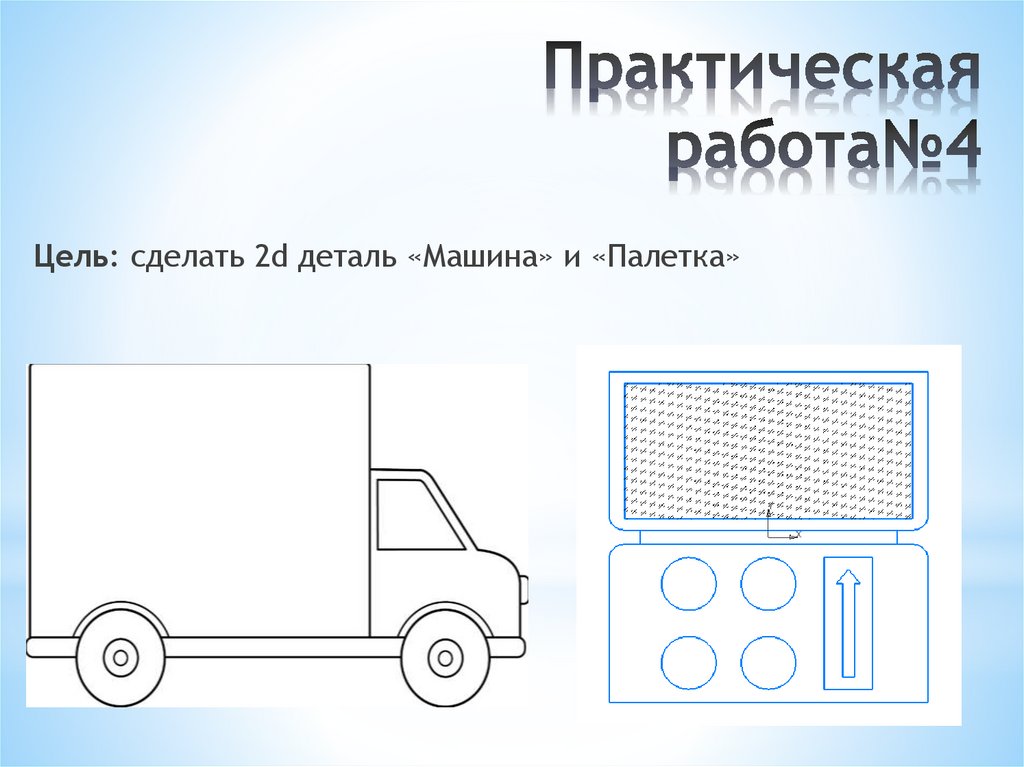 Практическая работа№4

Цель: сделать 2d деталь «Машина» и «Палетка»